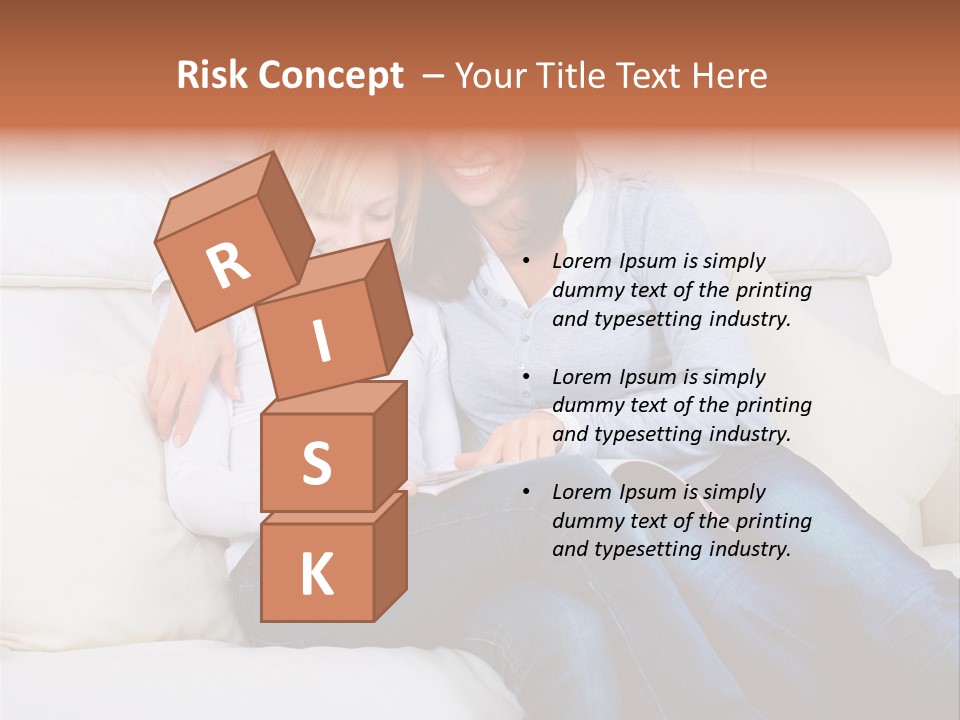 Risk Concept – Your Title Text Here

R
I
S
K

• Lorem Ipsum is simply dummy text of the printing and typesetting industry.

• Lorem Ipsum is simply dummy text of the printing and typesetting industry.

• Lorem Ipsum is simply dummy text of the printing and typesetting industry.